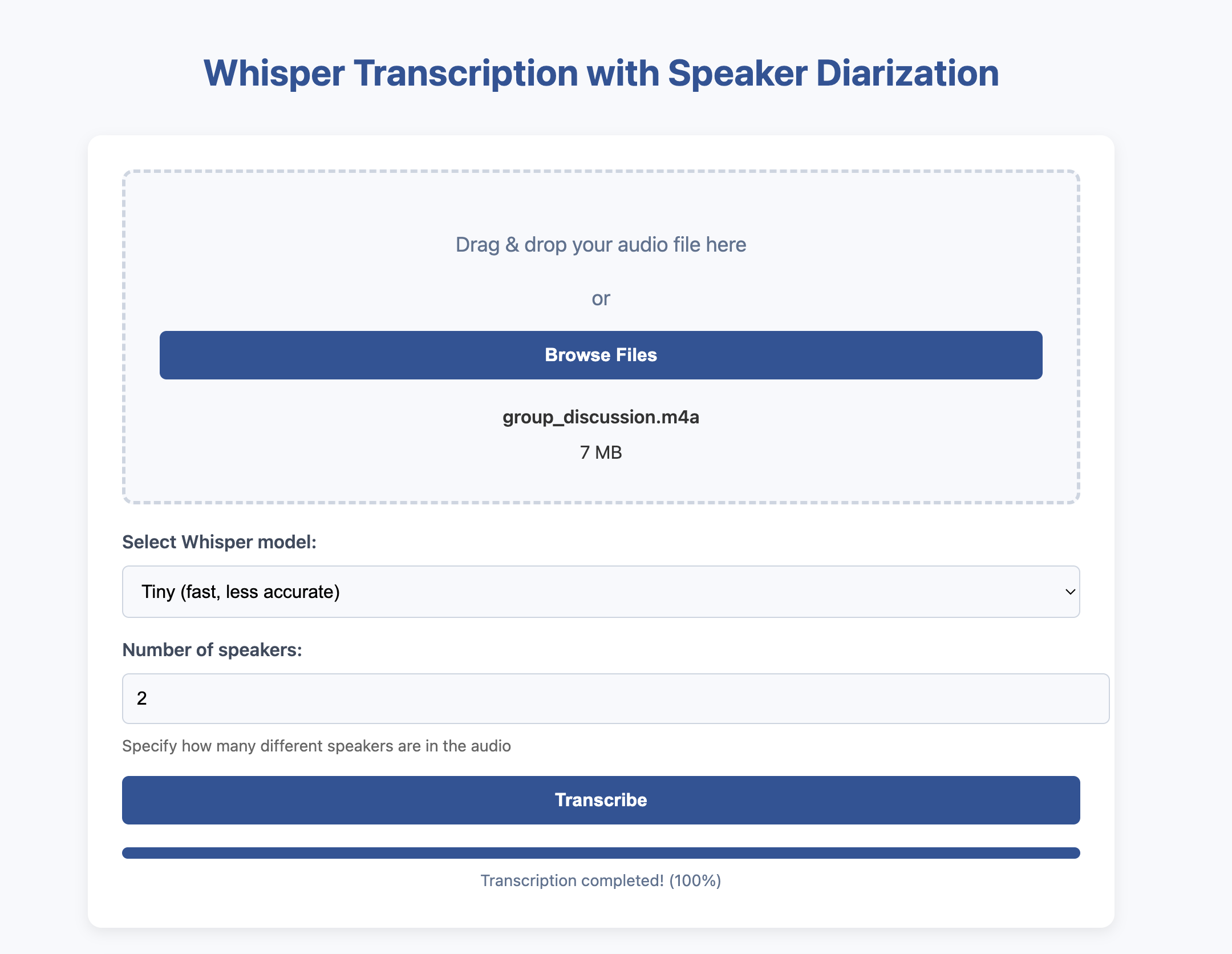 Whisper Transcription with Speaker Diarization

Drag & drop your audio file here

or

Browse Files

group_discussion.m4a

7 MB

Select Whisper model:

Tiny (fast, less accurate)

Number of speakers:

2

Specify how many different speakers are in the audio

Transcribe

Transcription completed! (100%)